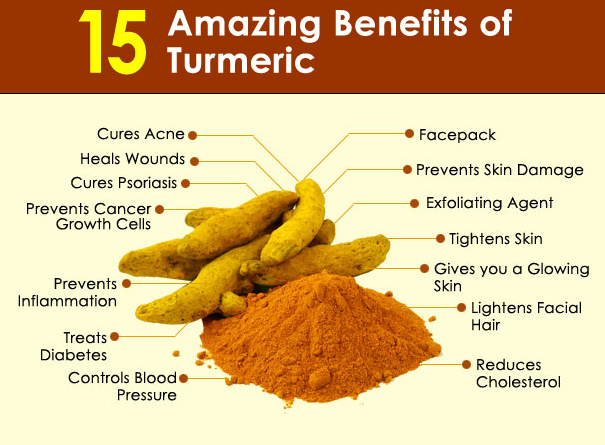 15 Amazing Benefits of Turmeric

Cures Acne

Heals Wounds

Cures Psoriasis

Prevents Cancer Growth Cells

Prevents Inflammation

Treats Diabetes

Controls Blood Pressure

Facepack

Prevents Skin Damage

Exfoliating Agent

Tightens Skin

Gives you a Glowing Skin

Lightens Facial Hair

Reduces Cholesterol